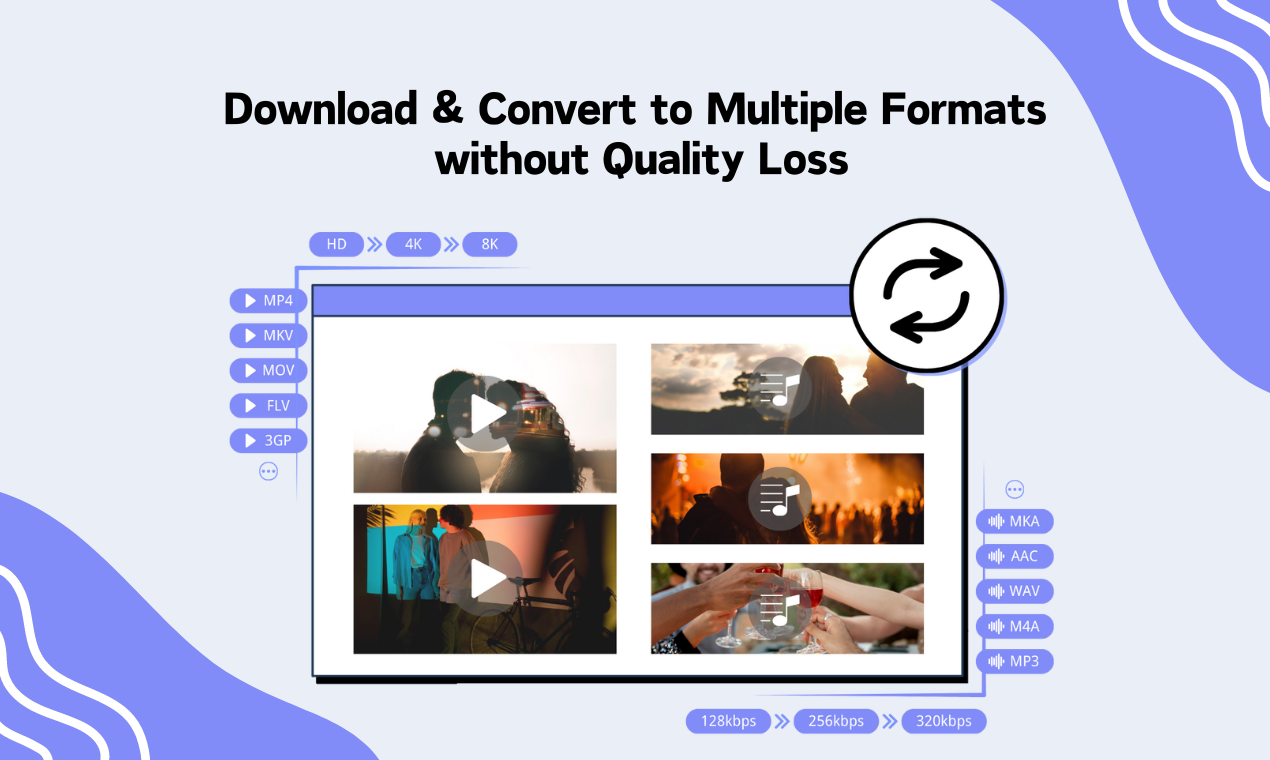 Download & Convert to Multiple Formats without Quality Loss

HD 4K 8K

MP4
MKV
MOV
FLV
3GP

MKA
AAC
WAV
M4A
MP3

128kbps 256kbps 320kbps